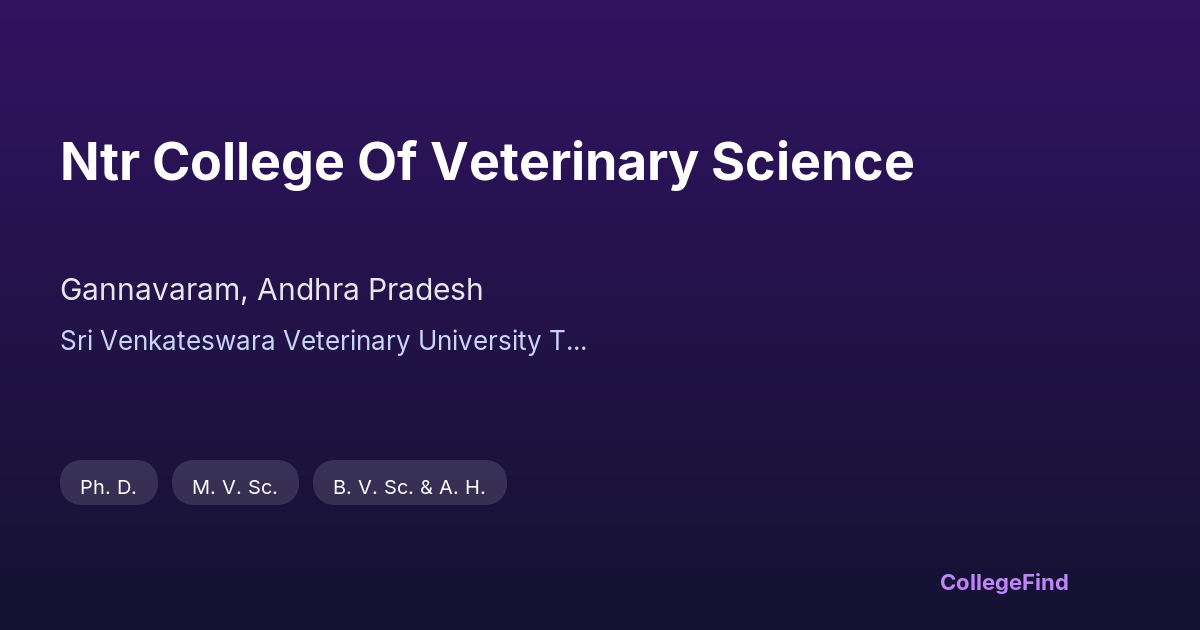 Ntr College Of Veterinary Science

Gannavaram, Andhra Pradesh

Sri Venkateswara Veterinary University T...

Ph. D.

M. V. Sc.

B. V. Sc. & A. H.

CollegeFind